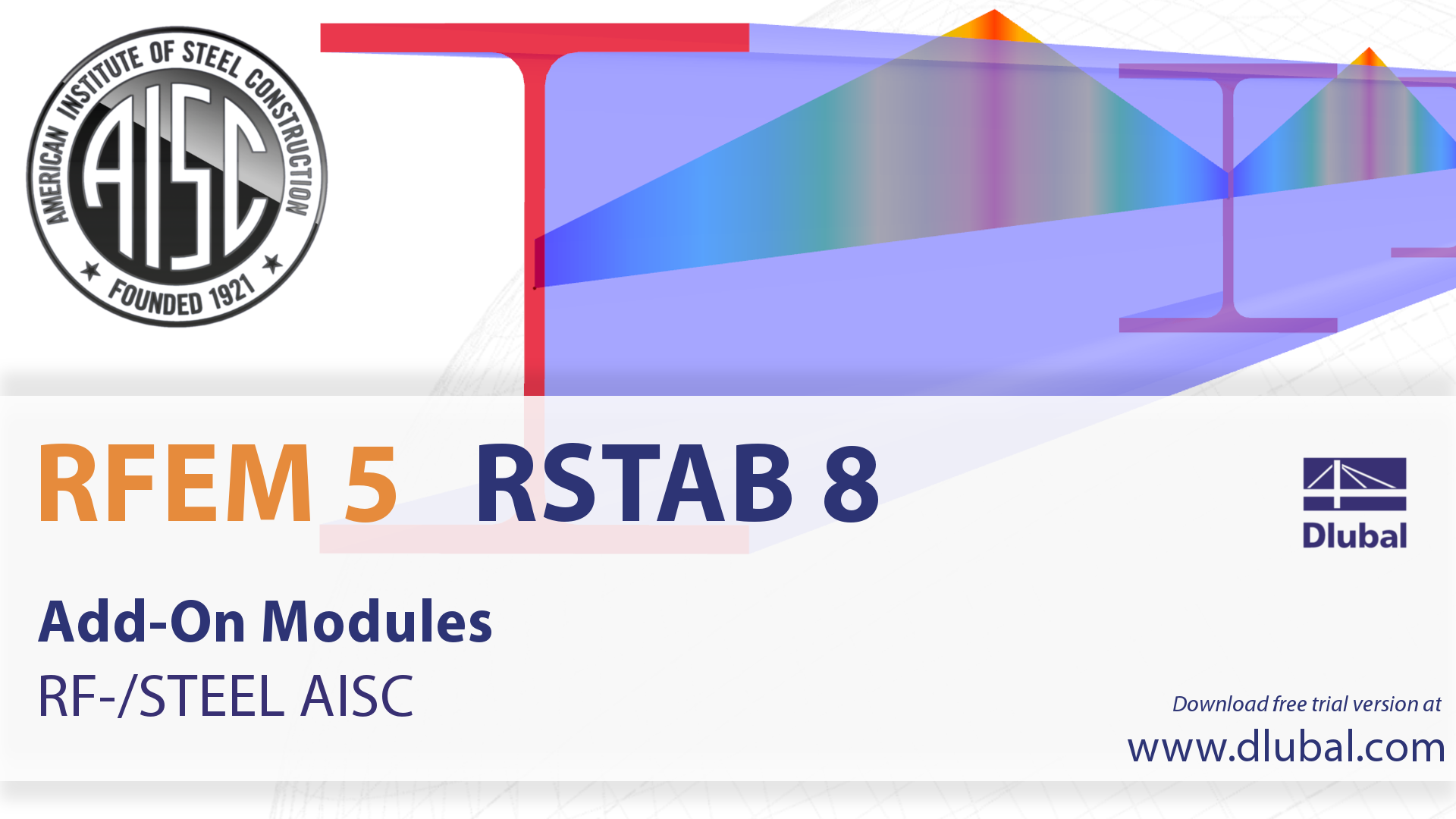 AMERICAN INSTITUTE OF STEEL CONSTRUCTION
AISC
FOUNDED 1921

RFEM 5 RSTAB 8

Dlubal

Add-On Modules
RF-/STEEL AISC

Download free trial version at
www.dlubal.com